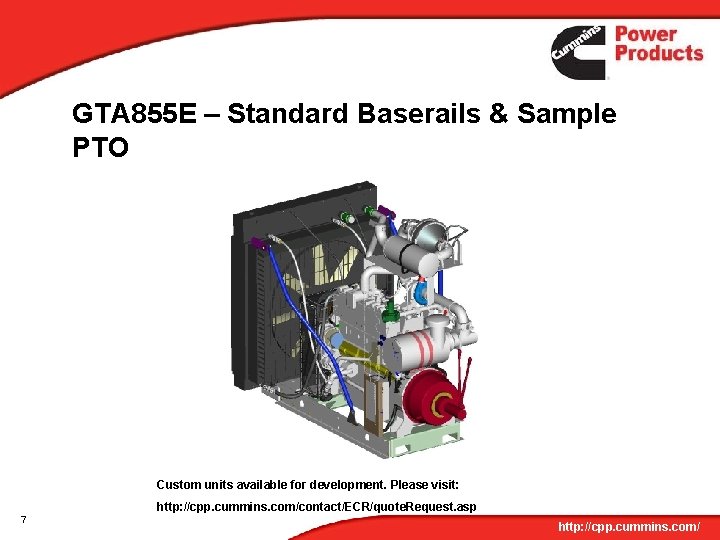 Cummins Power Products

GTA855E – Standard Baserails & Sample PTO

Custom units available for development. Please visit:

http://cpp.cummins.com/contact/ECR/quoteRequest.asp

7

http://cpp.cummins.com/